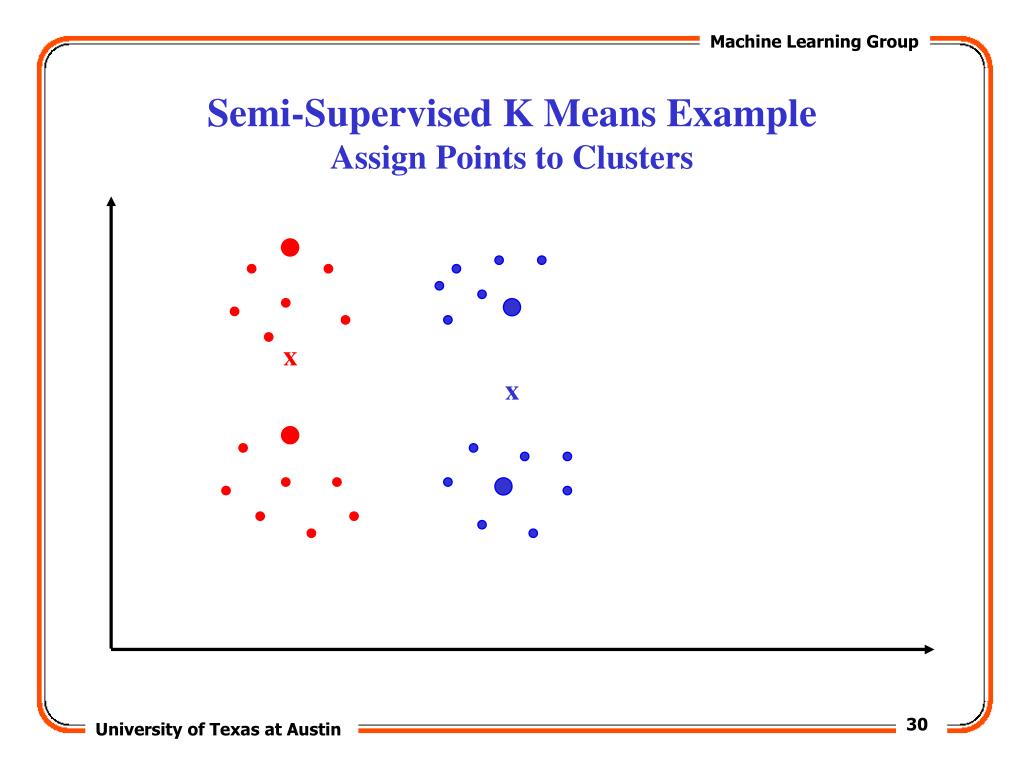 Machine Learning Group

Semi-Supervised K Means Example
Assign Points to Clusters

x

x

University of Texas at Austin

30